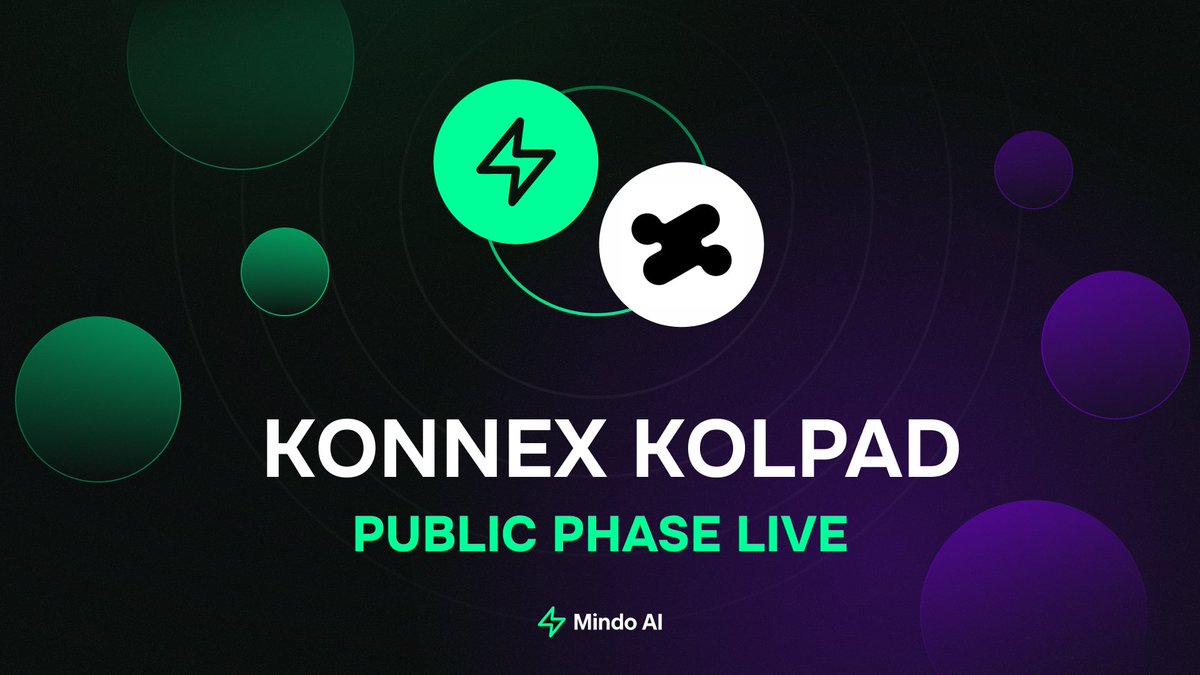 KONNEX KOLPAD

PUBLIC PHASE LIVE

Mindo AI